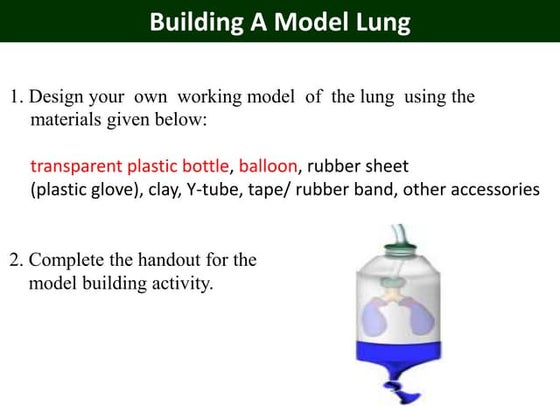 Building A Model Lung

1. Design your own working model of the lung using the materials given below:

transparent plastic bottle, balloon, rubber sheet (plastic glove), clay, Y-tube, tape/ rubber band, other accessories

2. Complete the handout for the model building activity.